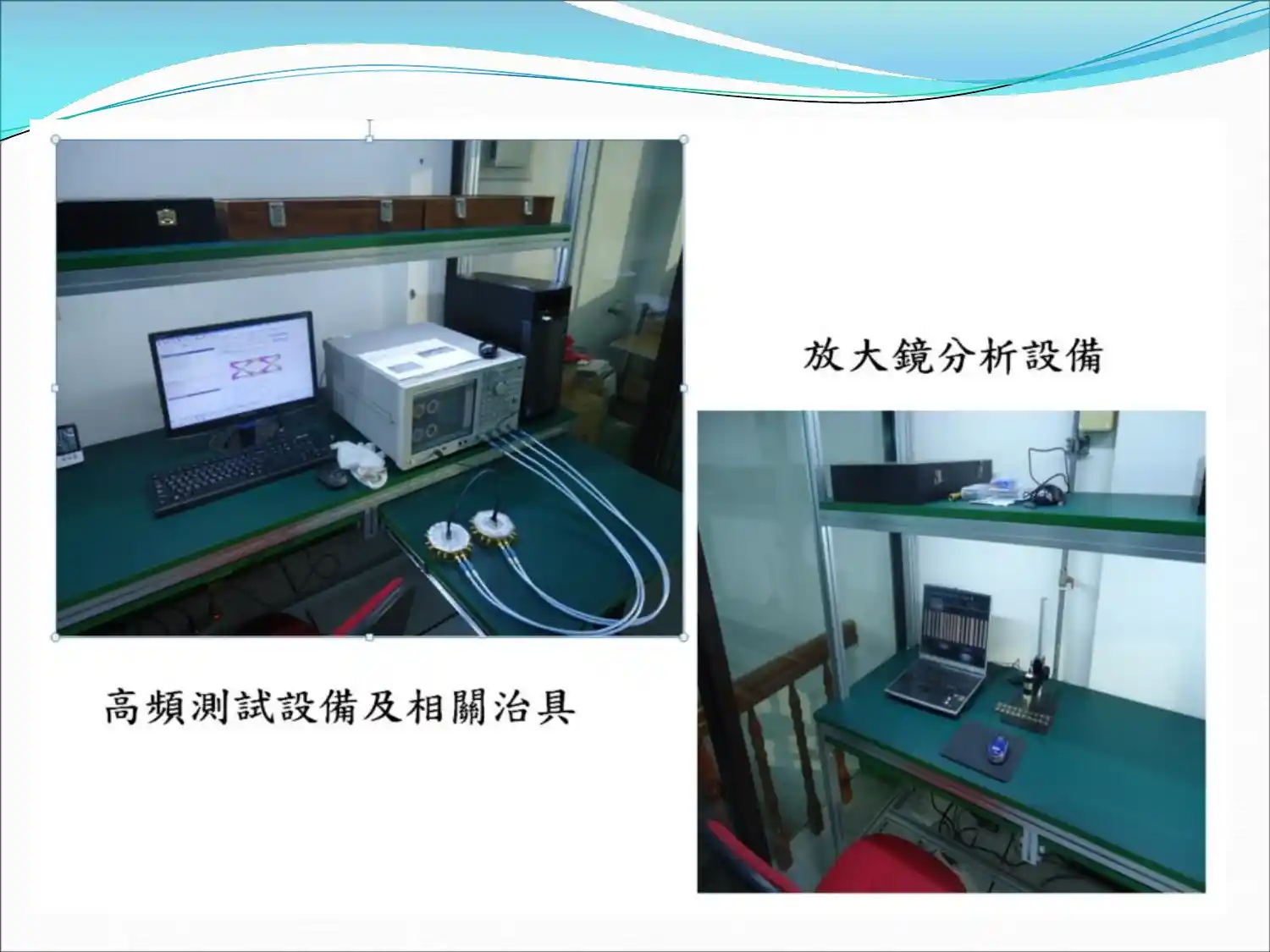 放大鏡分析設備

高頻測試設備及相關治具